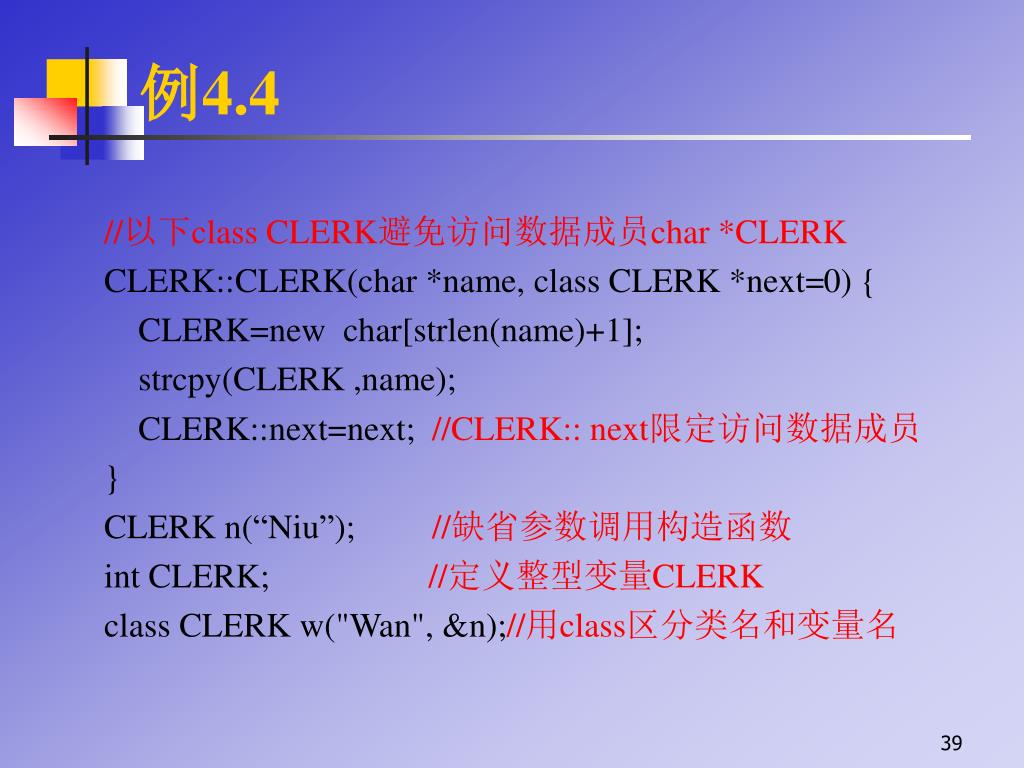 例4.4

//以下class CLERK避免访问数据成员char *CLERK
CLERK::CLERK(char *name, class CLERK *next=0) {
CLERK=new char[strlen(name)+1];
strcpy(CLERK ,name);
CLERK::next=next; //CLERK:: next限定访问数据成员
}
CLERK n(“Niu”); //缺省参数调用构造函数
int CLERK; //定义整型变量CLERK
class CLERK w("Wan", &n);//用class区分类名和变量名

39